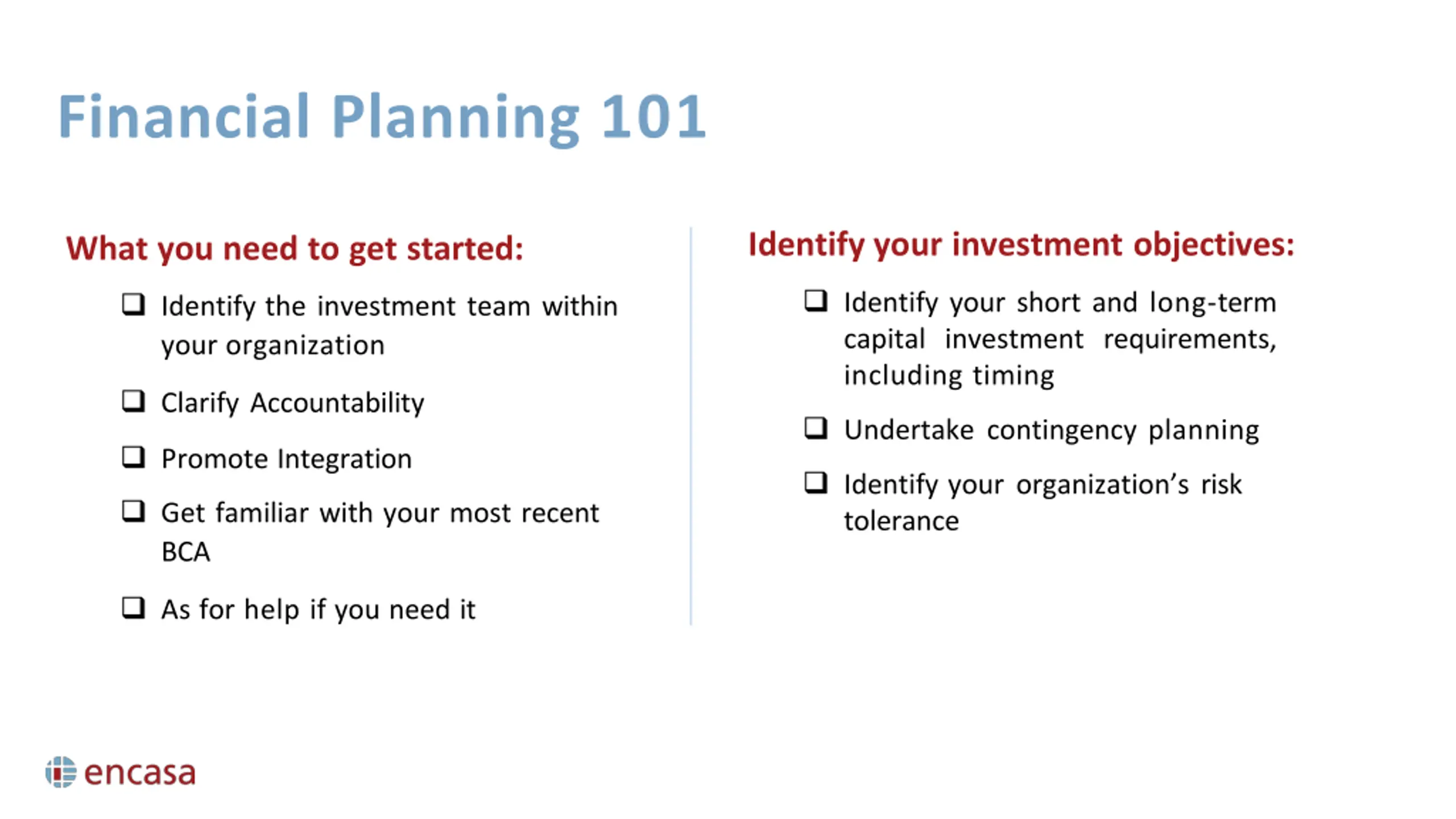 Financial Planning 101

What you need to get started:

❑ Identify the investment team within your organization

❑ Clarify Accountability

❑ Promote Integration

❑ Get familiar with your most recent BCA

❑ As for help if you need it

Identify your investment objectives:

❑ Identify your short and long-term capital investment requirements, including timing

❑ Undertake contingency planning

❑ Identify your organization's risk tolerance

encasa